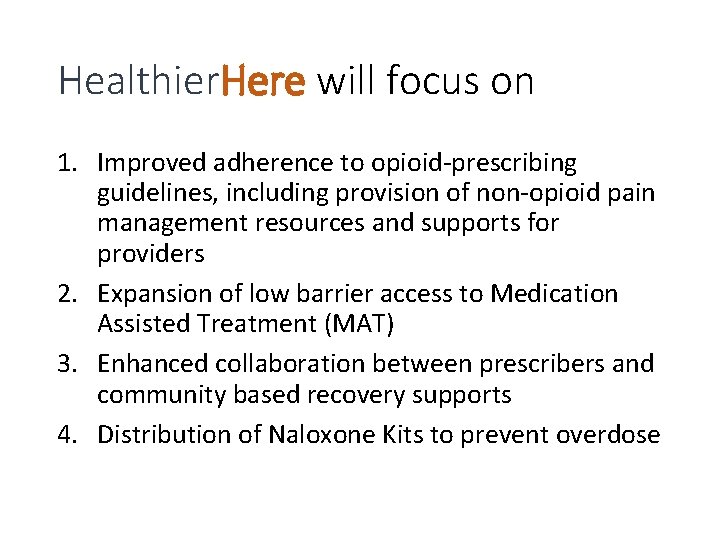 HealthierHere will focus on

1. Improved adherence to opioid-prescribing guidelines, including provision of non-opioid pain management resources and supports for providers
2. Expansion of low barrier access to Medication Assisted Treatment (MAT)
3. Enhanced collaboration between prescribers and community based recovery supports
4. Distribution of Naloxone Kits to prevent overdose